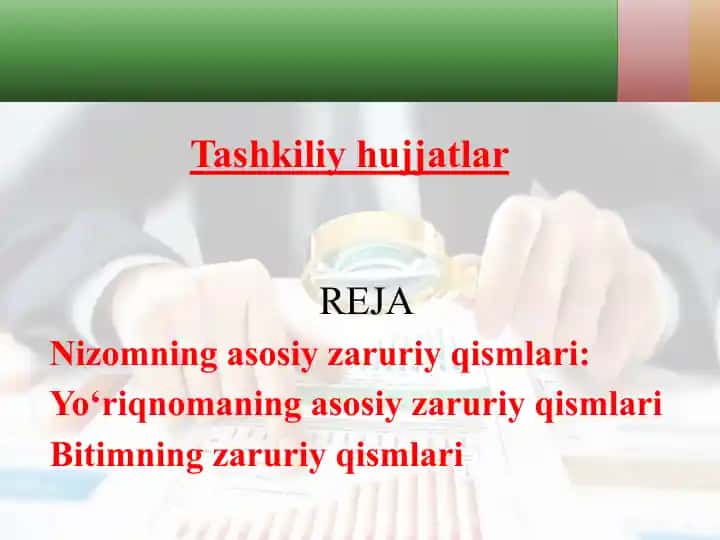 Tashkiliy hujjatlar

REJA

Nizomning asosiy zaruriy qismlari:

Yo‘riqnomaning asosiy zaruriy qismlari

Bitimning zaruriy qismlari